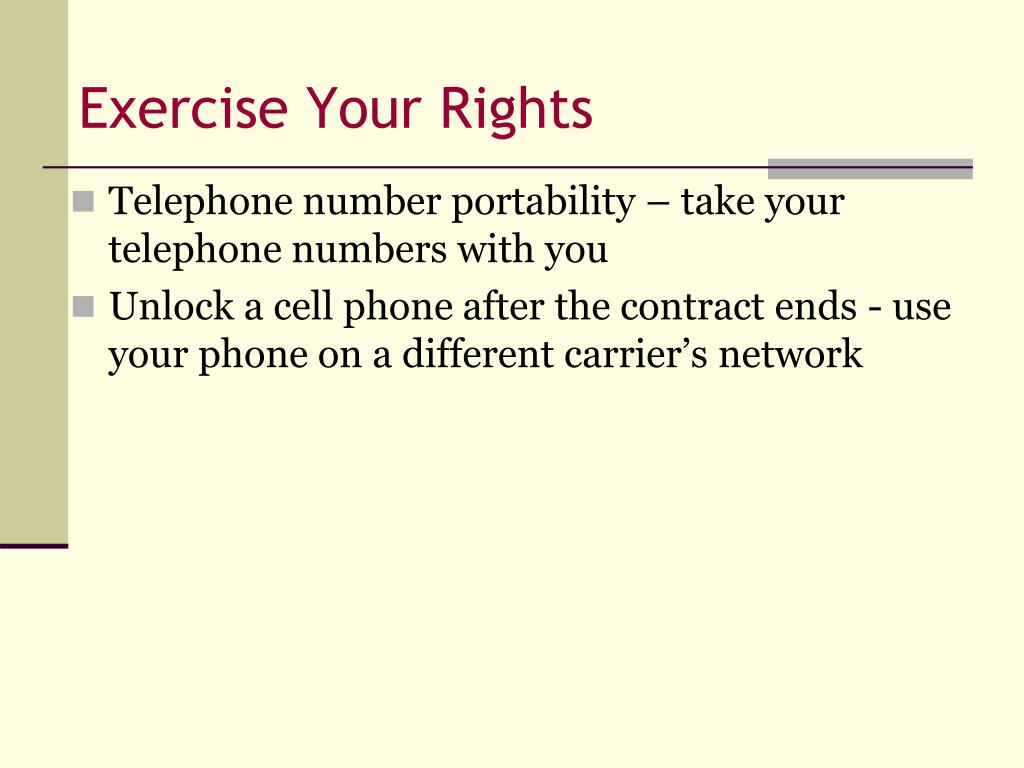 Exercise Your Rights

Telephone number portability – take your telephone numbers with you

Unlock a cell phone after the contract ends - use your phone on a different carrier’s network